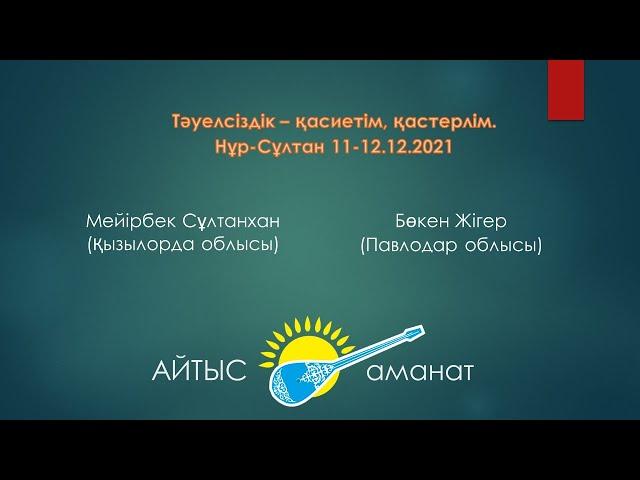 Тәуелсіздік – қасиетім, қастерлім.
Нұр-Сұлтан 11-12.12.2021

Мейірбек Сұлтанхан
(Қызылорда облысы)

Бөкен Жігер
(Павлодар облысы)

АЙТЫС аманат